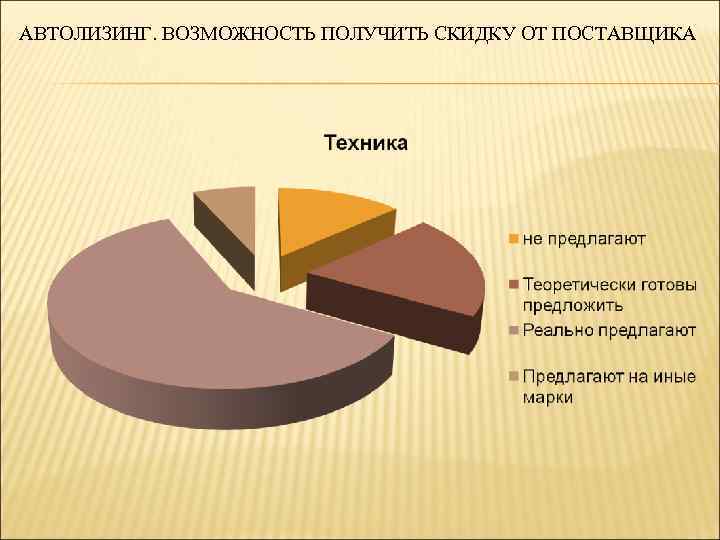 АВТОЛИЗИНГ. ВОЗМОЖНОСТЬ ПОЛУЧИТЬ СКИДКУ ОТ ПОСТАВЩИКА

Техника

не предлагают

Теоретически готовы предложить

Реально предлагают

Предлагают на иные марки